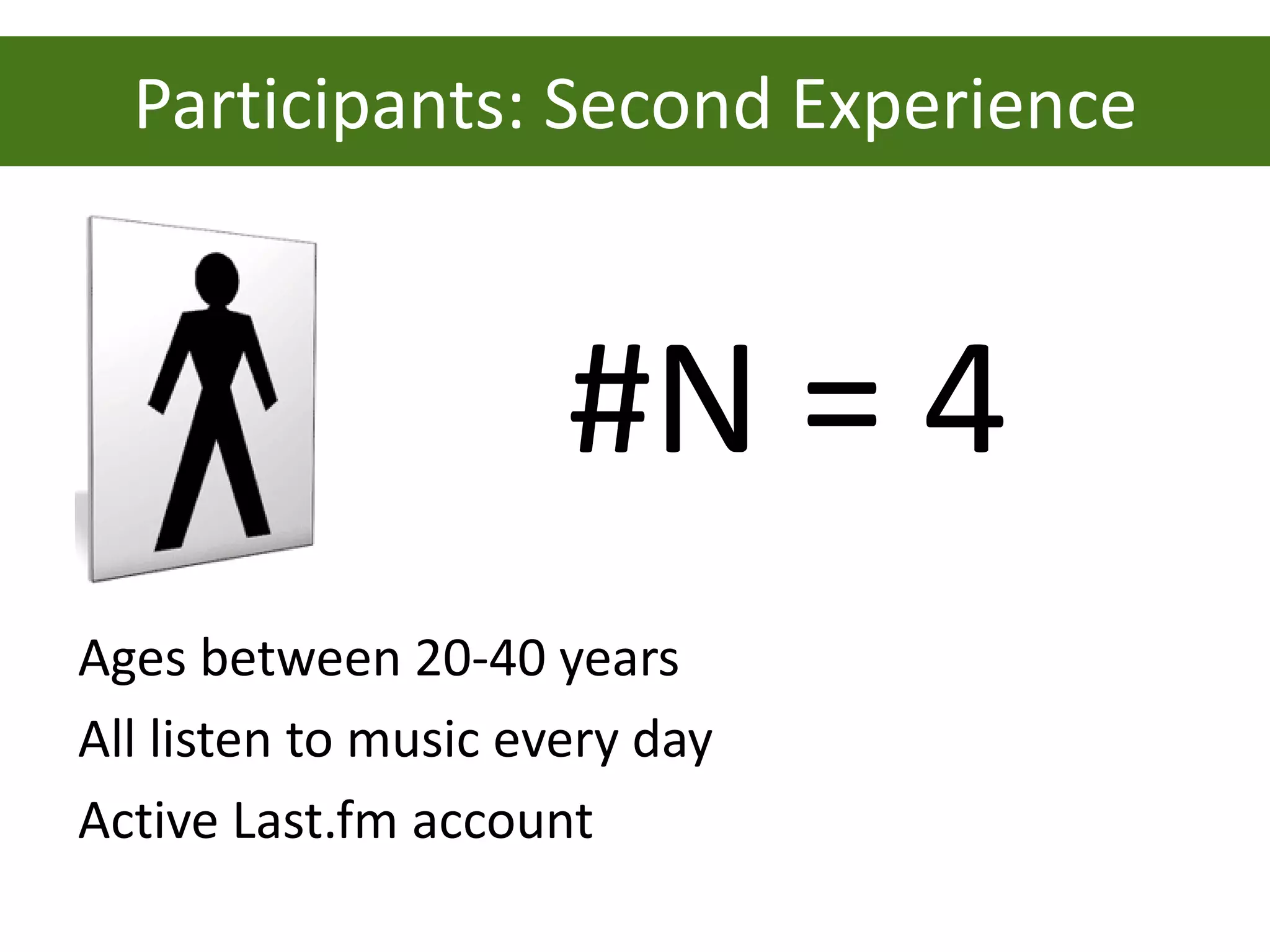 Participants: Second Experience

#N = 4

Ages between 20-40 years

All listen to music every day

Active Last.fm account